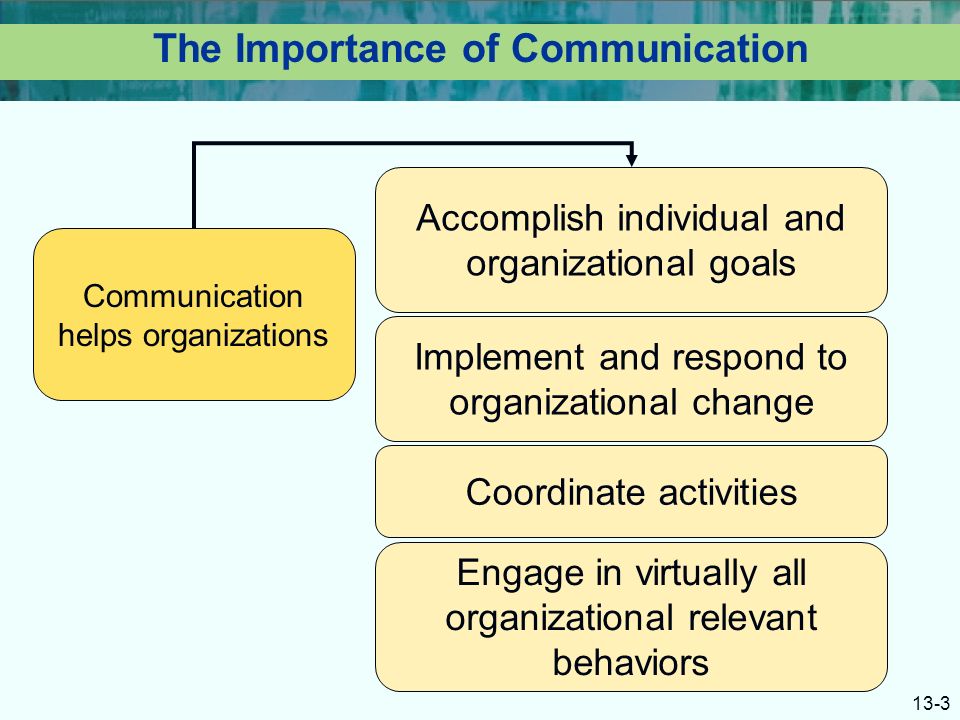 The Importance of Communication

Communication helps organizations

Accomplish individual and organizational goals

Implement and respond to organizational change

Coordinate activities

Engage in virtually all organizational relevant behaviors

13-3